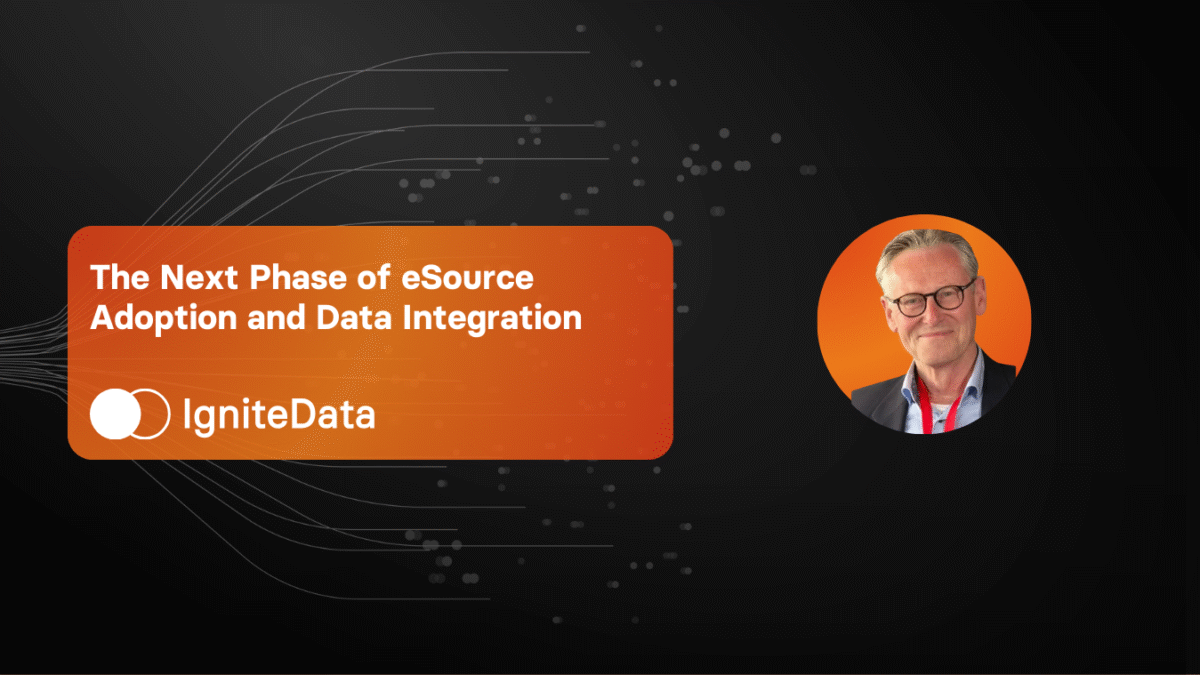 The Next Phase of eSource Adoption and Data Integration

IgniteData